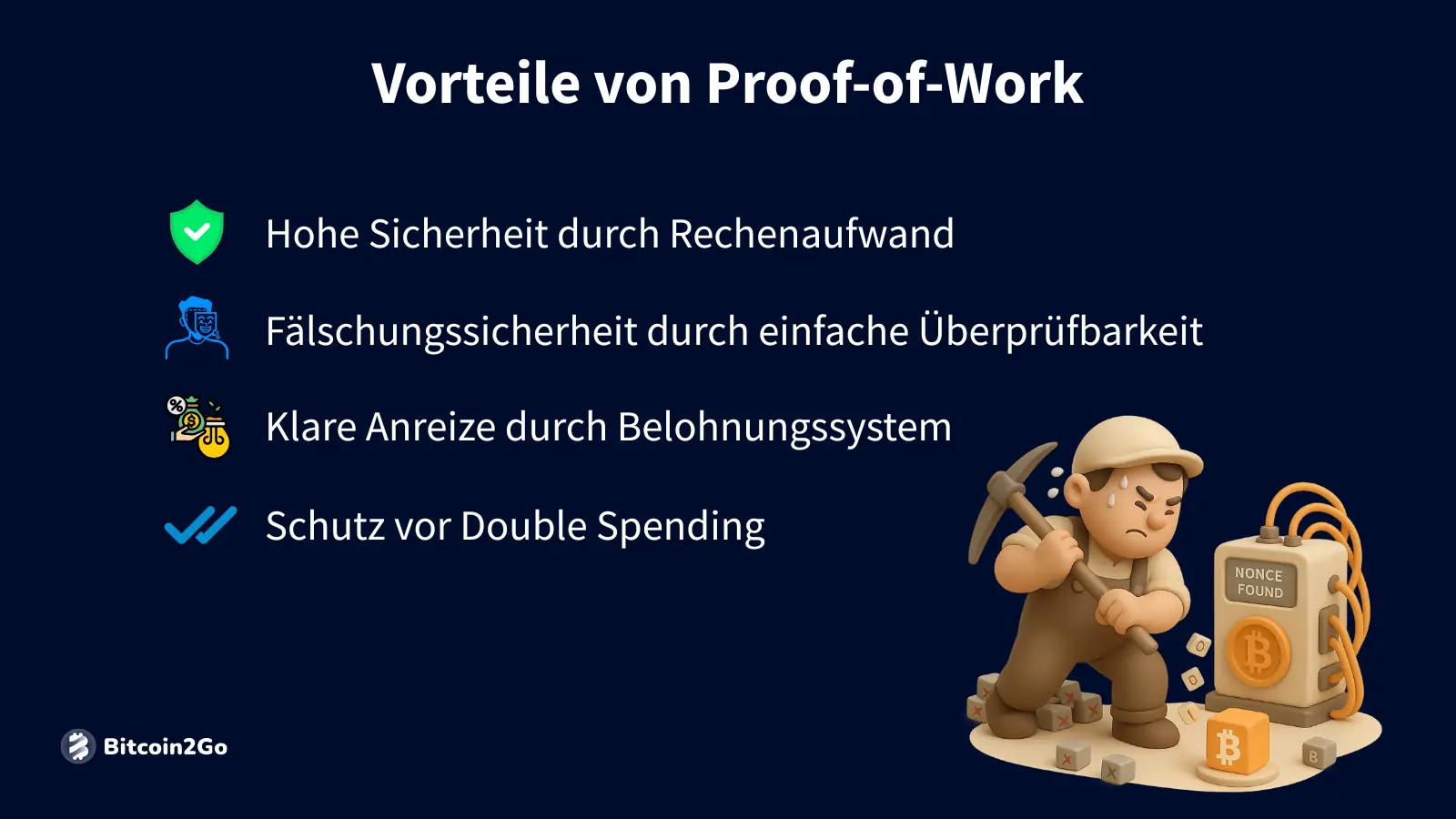 Vorteile von Proof-of-Work

Hohe Sicherheit durch Rechenaufwand

Fälschungssicherheit durch einfache Überprüfbarkeit

Klare Anreize durch Belohnungssystem

Schutz vor Double Spending

NONCE FOUND

Bitcoin2Go